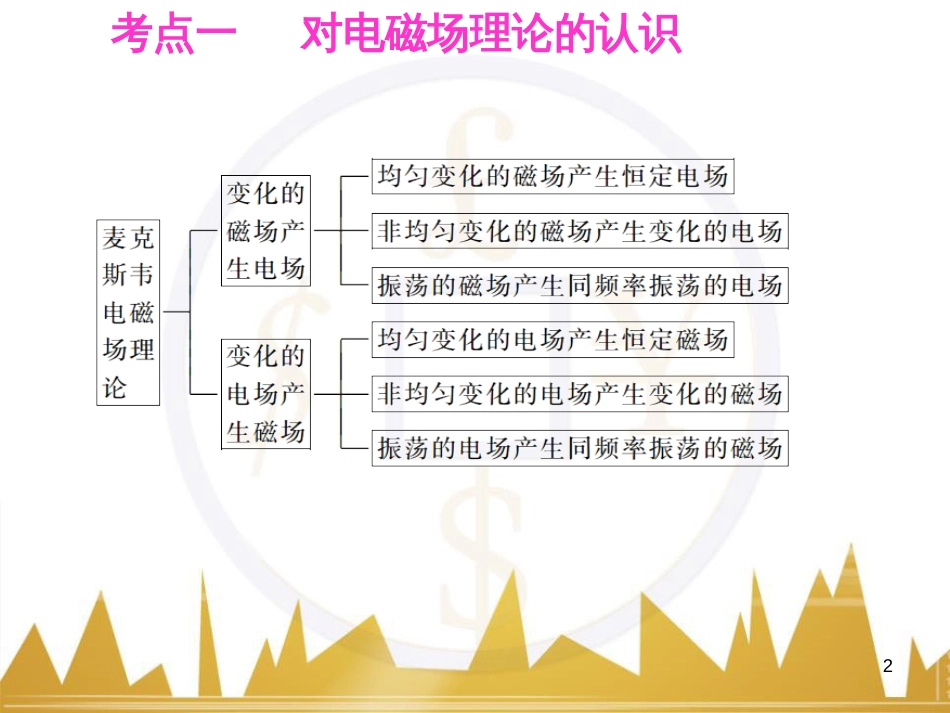 考点一　对电磁场理论的认识

麦克斯韦电磁场理论

变化的磁场产生电场

均匀变化的磁场产生恒定电场

非均匀变化的磁场产生变化的电场

振荡的磁场产生同频率振荡的电场

变化的电场产生磁场

均匀变化的电场产生恒定磁场

非均匀变化的电场产生变化的磁场

振荡的电场产生同频率振荡的磁场

2